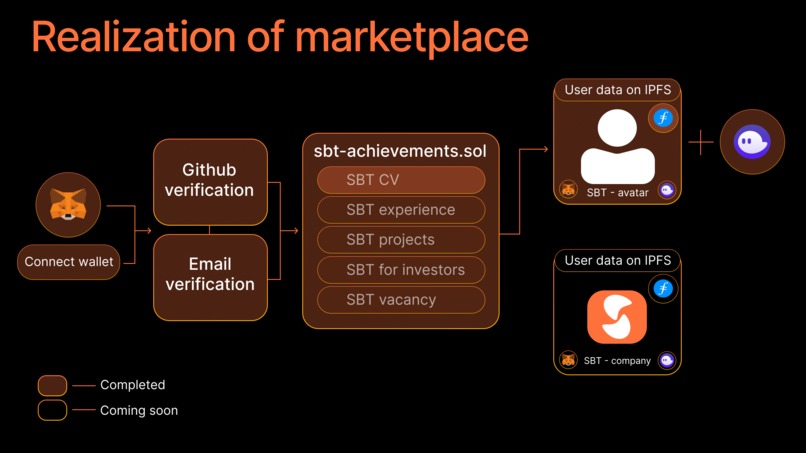 Realization of marketplace

Connect wallet

Github verification

Email verification

sbt-achievements.sol

SBT CV

SBT experience

SBT projects

SBT for investors

SBT vacancy

User data on IPFS

SBT - avatar

User data on IPFS

SBT - company

Completed

Coming soon